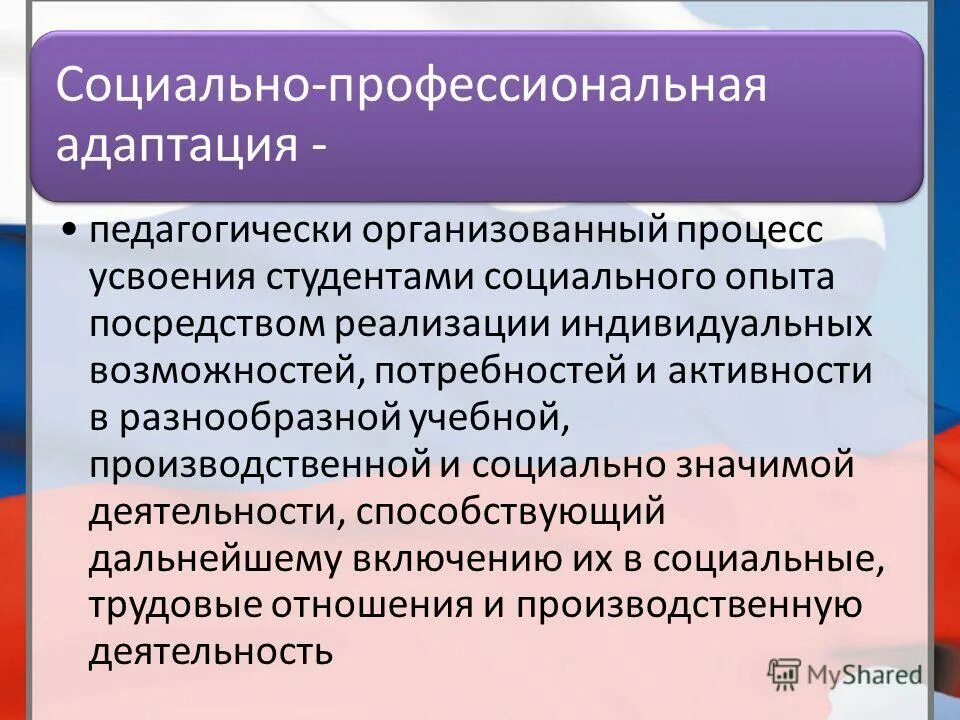 Социально-профессиональная адаптация -

• педагогически организованный процесс усвоения студентами социального опыта посредством реализации индивидуальных возможностей, потребностей и активности в разнообразной учебной, производственной и социально значимой деятельности, способствующий дальнейшему включению их в социальные, трудовые отношения и производственную деятельность

MyShared